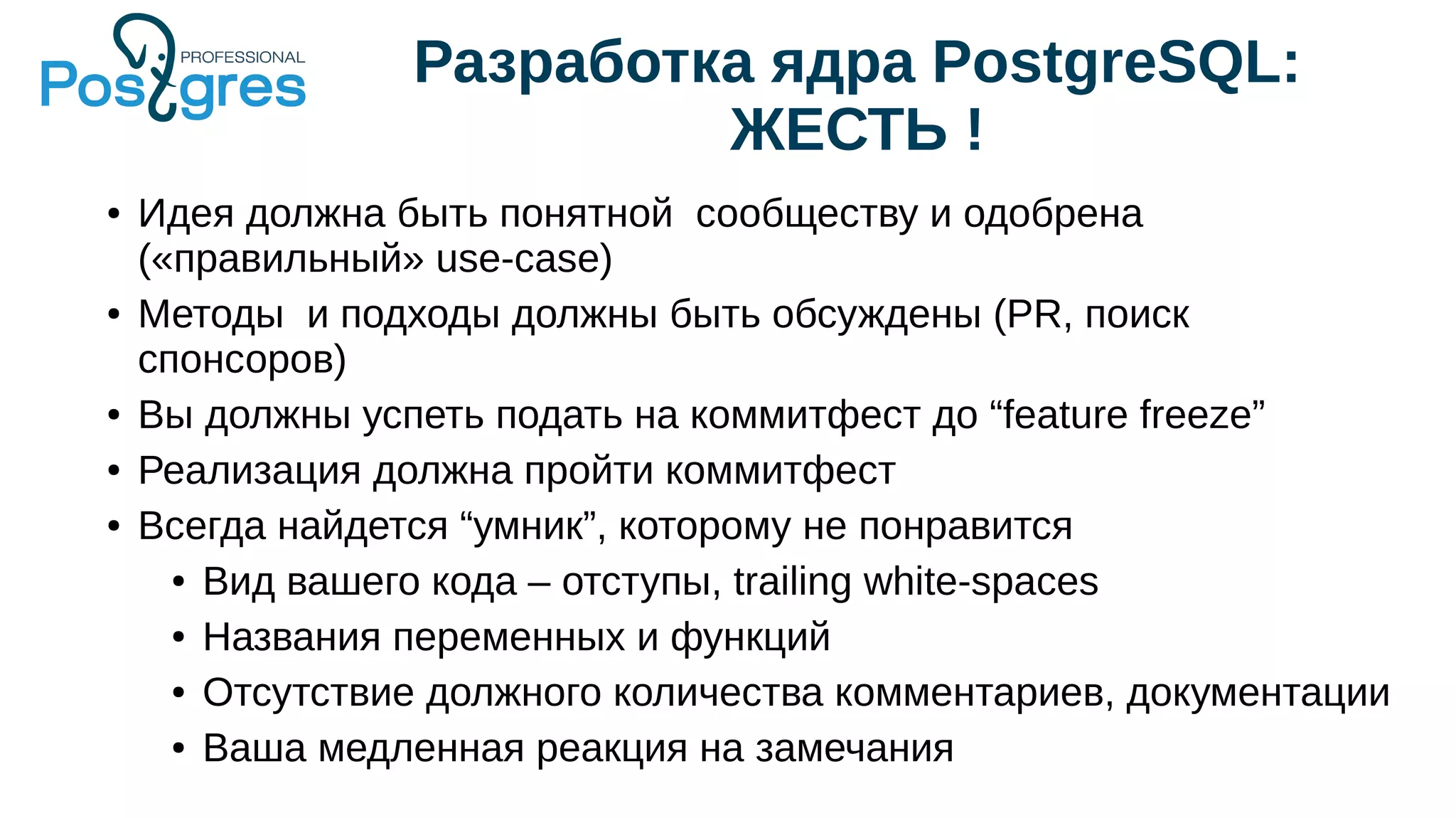 Postgres PROFESSIONAL

Разработка ядра PostgreSQL: ЖЕСТЬ !

• Идея должна быть понятной сообществу и одобрена («правильный» use-case)
• Методы и подходы должны быть обсуждены (PR, поиск спонсоров)
• Вы должны успеть подать на коммитфест до “feature freeze”
• Реализация должна пройти коммитфест
• Всегда найдется “умник”, которому не понравится
  • Вид вашего кода – отступы, trailing white-spaces
  • Названия переменных и функций
  • Отсутствие должного количества комментариев, документации
  • Ваша медленная реакция на замечания